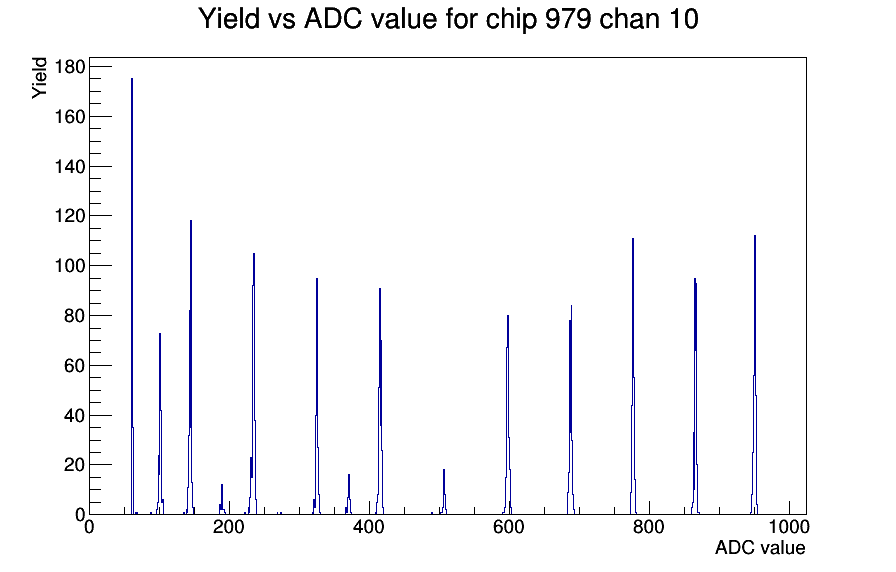 Yield vs ADC value for chip 979 chan 10

Yield

180
160
140
120
100
80
60
40
20
0

0
200
400
600
800
1000

ADC value